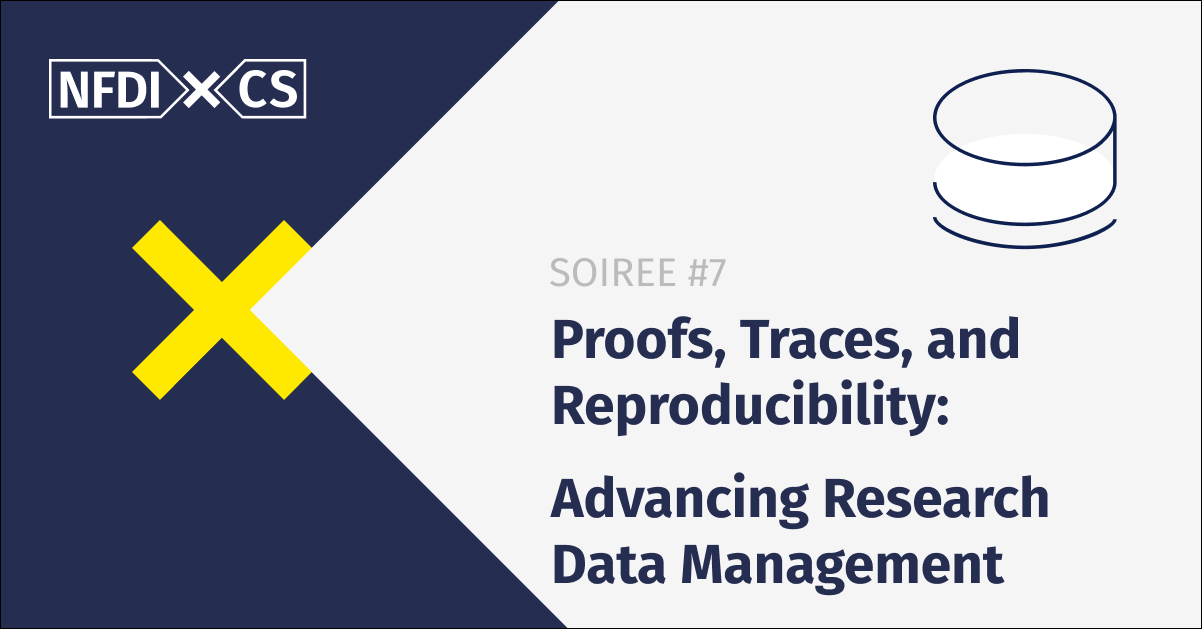 NFDI×CS

SOIREE #7

Proofs, Traces, and Reproducibility:

Advancing Research Data Management